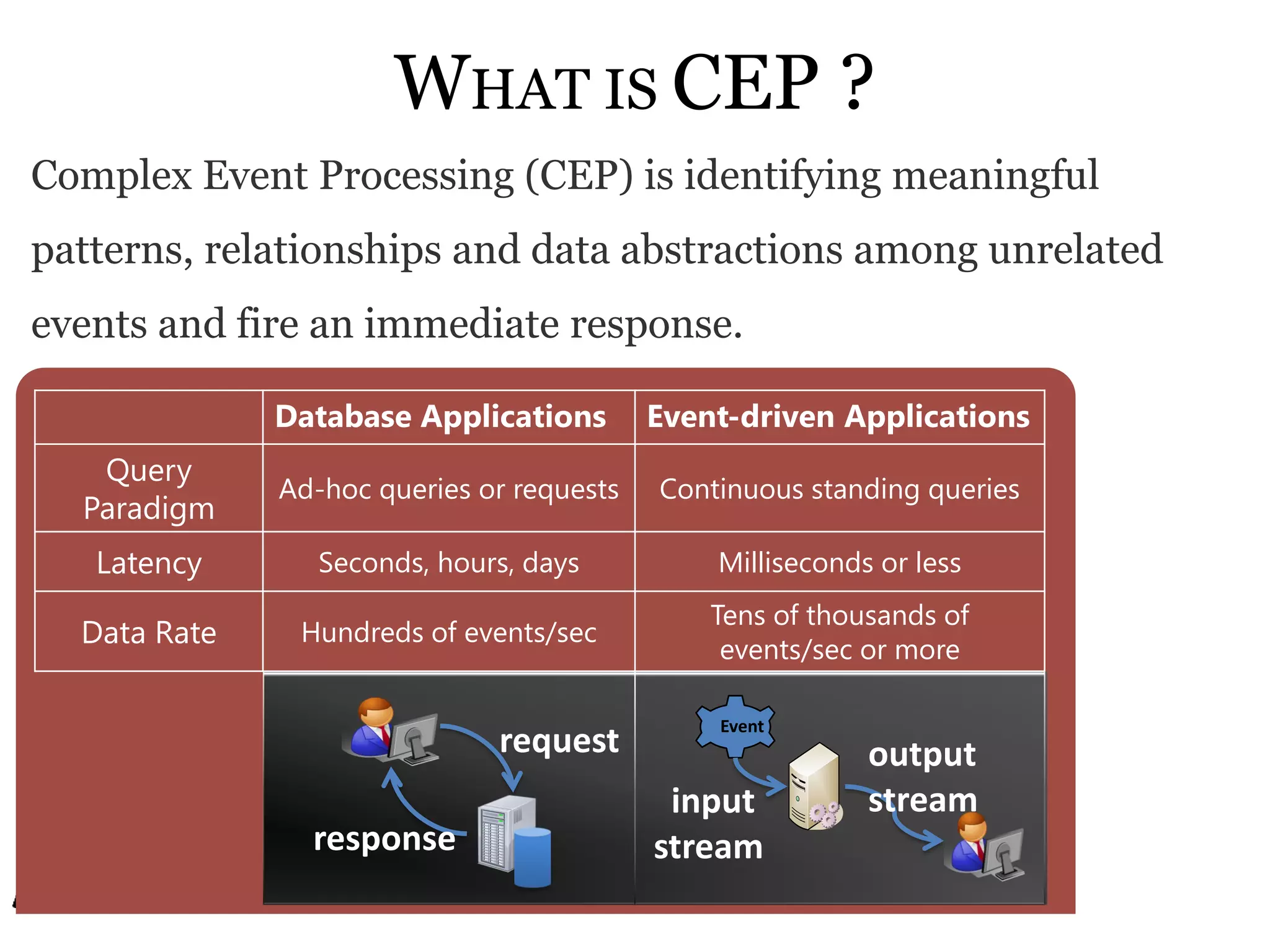 WHAT IS CEP ?

Complex Event Processing (CEP) is identifying meaningful patterns, relationships and data abstractions among unrelated events and fire an immediate response.

| | Database Applications | Event-driven Applications |
|---|---|---|
| Query Paradigm | Ad-hoc queries or requests | Continuous standing queries |
| Latency | Seconds, hours, days | Milliseconds or less |
| Data Rate | Hundreds of events/sec | Tens of thousands of events/sec or more |

request
response

Event
input stream
output stream